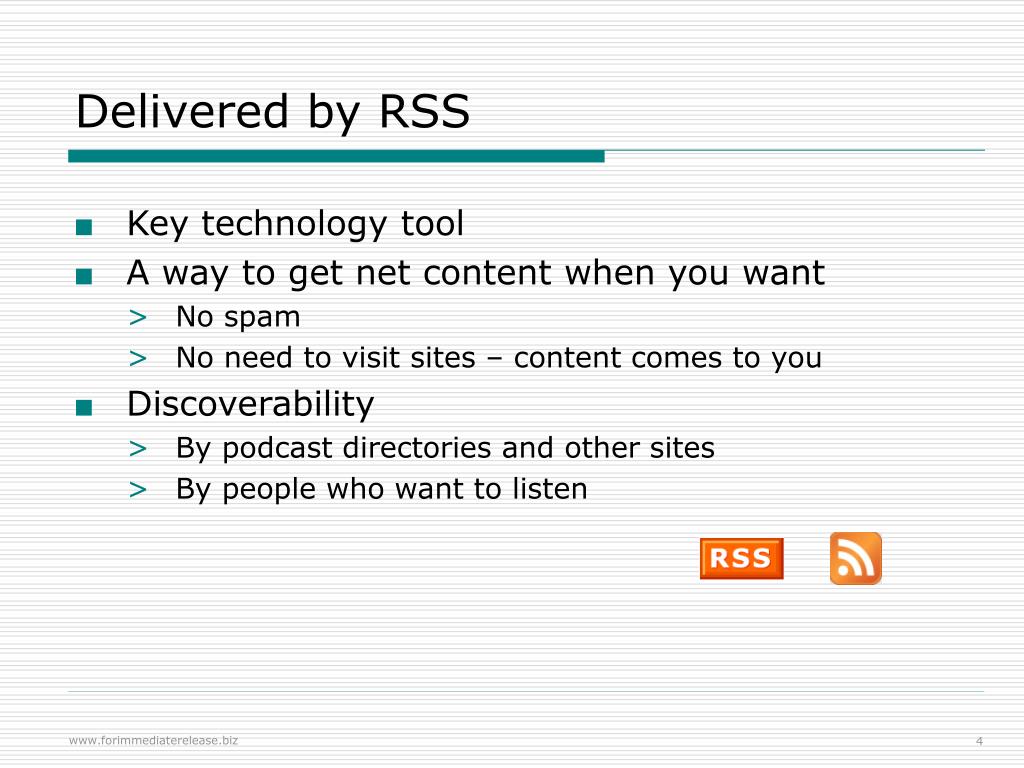 Delivered by RSS

■ Key technology tool
■ A way to get net content when you want
> No spam
> No need to visit sites – content comes to you
■ Discoverability
> By podcast directories and other sites
> By people who want to listen

RSS

www.forimmediaterelease.biz

4